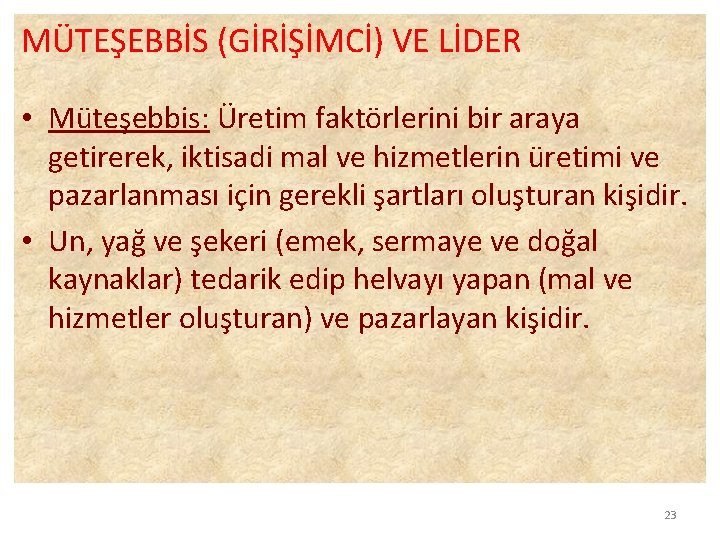 MÜTEŞEBBİS (GİRİŞİMCİ) VE LİDER

• Müteşebbis: Üretim faktörlerini bir araya getirerek, iktisadi mal ve hizmetlerin üretimi ve pazarlanması için gerekli şartları oluşturan kişidir.

• Un, yağ ve şekeri (emek, sermaye ve doğal kaynaklar) tedarik edip helvayı yapan (mal ve hizmetler oluşturan) ve pazarlayan kişidir.

23